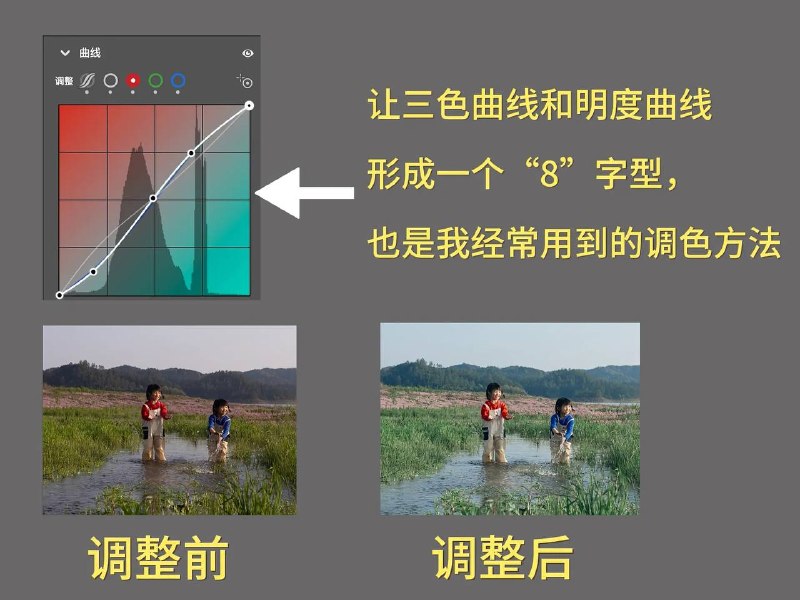 曲线

调整

让三色曲线和明度曲线
形成一个“8”字型，
也是我经常用到的调色方法

调整前

调整后